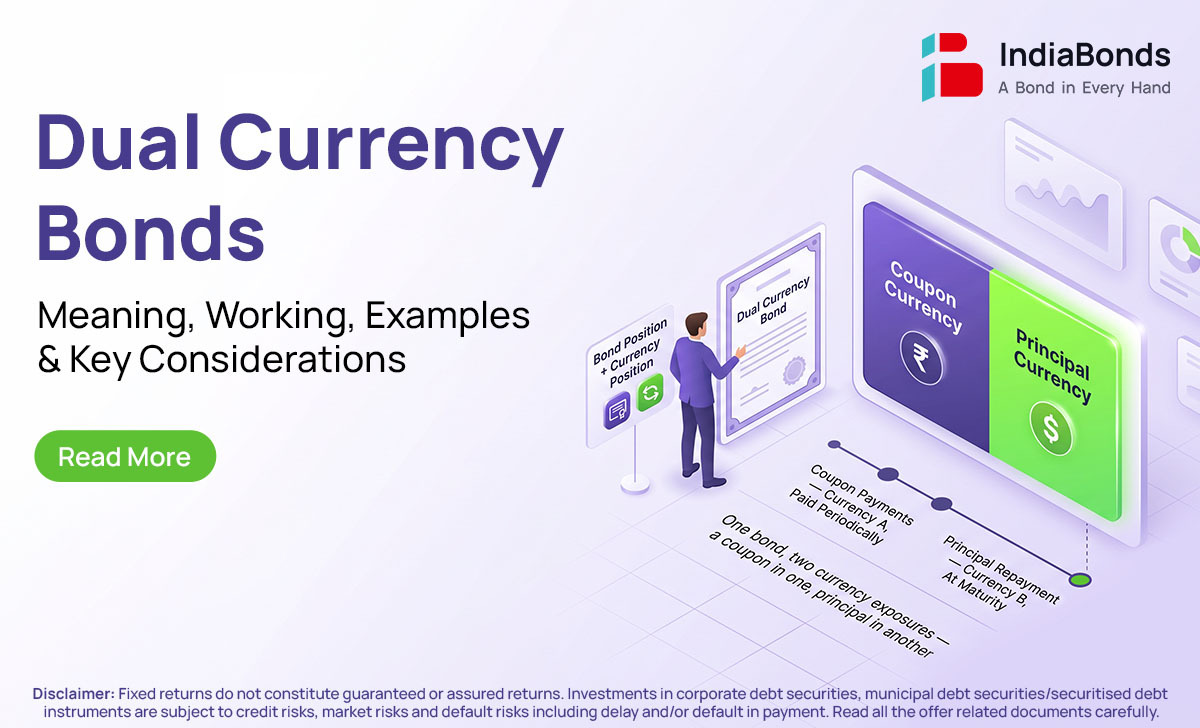 IndiaBonds
A Bond in Every Hand

Dual Currency Bonds

Meaning, Working, Examples & Key Considerations

Read More

Bond Position + Currency Position

Dual Currency Bond

Coupon Currency
₹

Principal Currency
$

Coupon Payments — Currency A, Paid Periodically

Principal Repayment — Currency B, At Maturity

One bond, two currency exposures — a coupon in one, principal in another

Disclaimer: Fixed returns do not constitute guaranteed or assured returns. Investments in corporate debt securities, municipal debt securities/securitised debt instruments are subject to credit risks, market risks and default risks including delay and/or default in payment. Read all the offer related documents carefully.